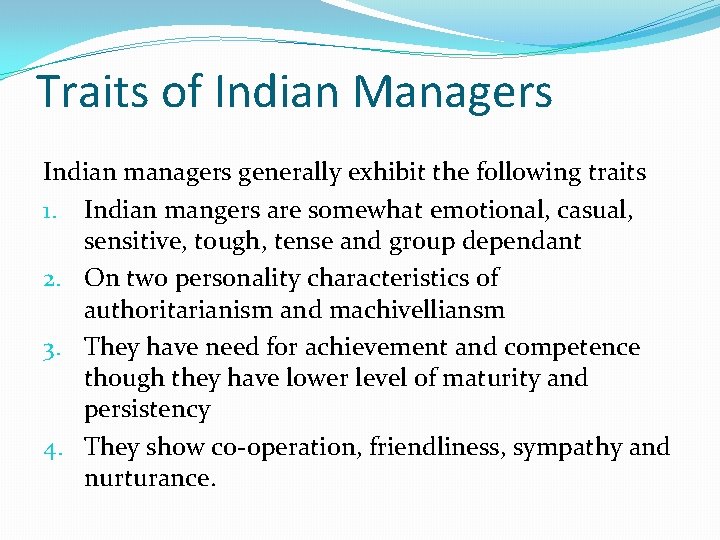 Traits of Indian Managers

Indian managers generally exhibit the following traits

1. Indian mangers are somewhat emotional, casual, sensitive, tough, tense and group dependant
2. On two personality characteristics of authoritarianism and machivelliansm
3. They have need for achievement and competence though they have lower level of maturity and persistency
4. They show co-operation, friendliness, sympathy and nurturance.